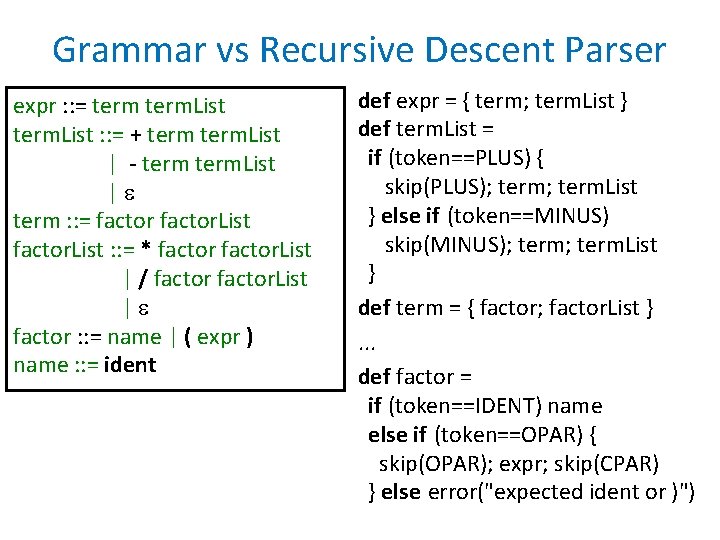 Grammar vs Recursive Descent Parser

expr ::= term termList
termList ::= + term termList
| - term termList
| ε
term ::= factor factorList
factorList ::= * factor factorList
| / factor factorList
| ε
factor ::= name | ( expr )
name ::= ident

def expr = { term; termList }
def termList =
if (token==PLUS) {
skip(PLUS); term; termList
} else if (token==MINUS)
skip(MINUS); term; termList
}
def term = { factor; factorList }
...
def factor =
if (token==IDENT) name
else if (token==OPAR) {
skip(OPAR); expr; skip(CPAR)
} else error("expected ident or )")